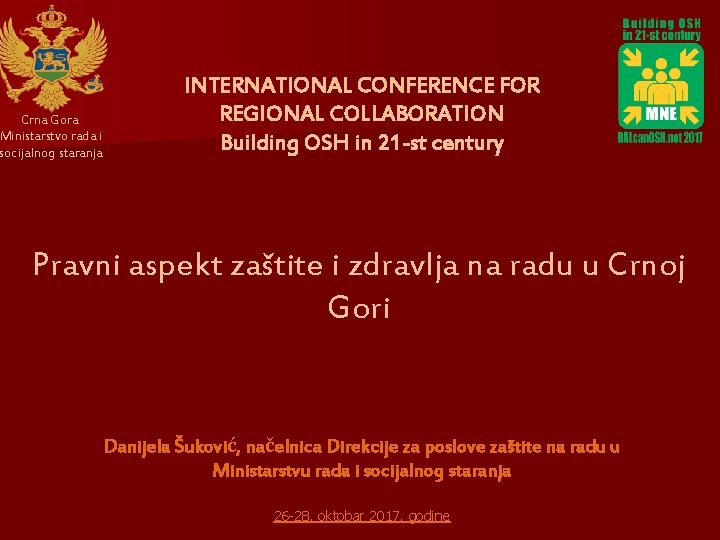 Crna Gora
Ministarstvo rada i
socijalnog staranja

INTERNATIONAL CONFERENCE FOR REGIONAL COLLABORATION
Building OSH in 21-st century

Building OSH
in 21-st century
MNE
BALcanOSH.net 2017

Pravni aspekt zaštite i zdravlja na radu u Crnoj Gori

Danijela Šuković, načelnica Direkcije za poslove zaštite na radu u Ministarstvu rada i socijalnog staranja

26-28. oktobar 2017. godine